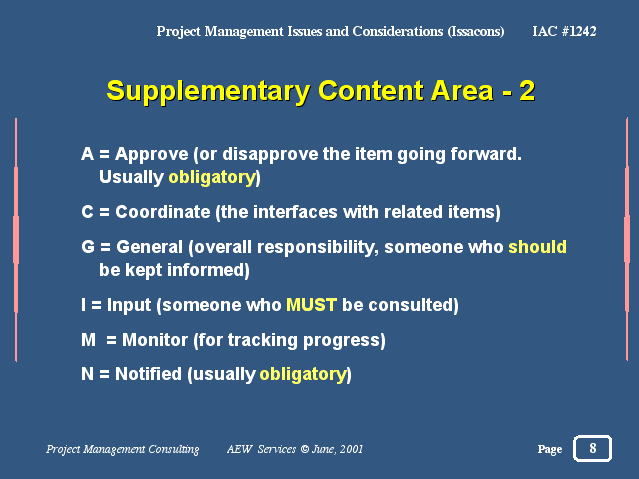 Project Management Issues and Considerations (Issacons) IAC #1242

Supplementary Content Area - 2

A = Approve (or disapprove the item going forward. Usually obligatory)

C = Coordinate (the interfaces with related items)

G = General (overall responsibility, someone who should be kept informed)

I = Input (someone who MUST be consulted)

M = Monitor (for tracking progress)

N = Notified (usually obligatory)

Project Management Consulting AEW Services © June, 2001

Page 8